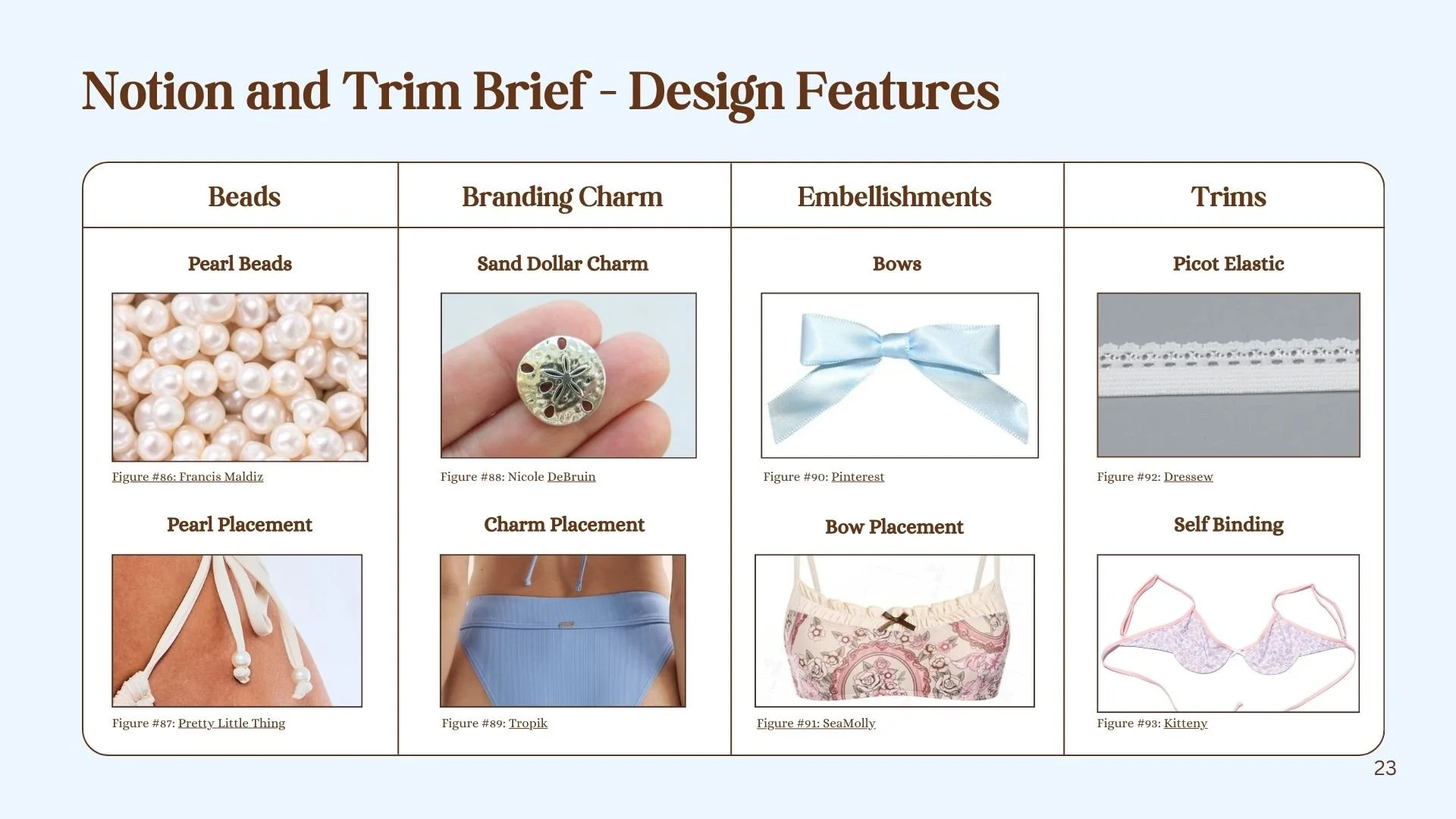 Notion and Trim Brief - Design Features

| Beads | Branding Charm | Embellishments | Trims |
|---|---|---|---|
| Pearl Beads | Sand Dollar Charm | Bows | Picot Elastic |
| Figure #86: Francis Maldiz | Figure #88: Nicole DeBruin | Figure #90: Pinterest | Figure #92: Dressew |
| Pearl Placement | Charm Placement | Bow Placement | Self Binding |
| Figure #87: Pretty Little Thing | Figure #89: Tropik | Figure #91: SeaMolly | Figure #93: Kitteny |

23